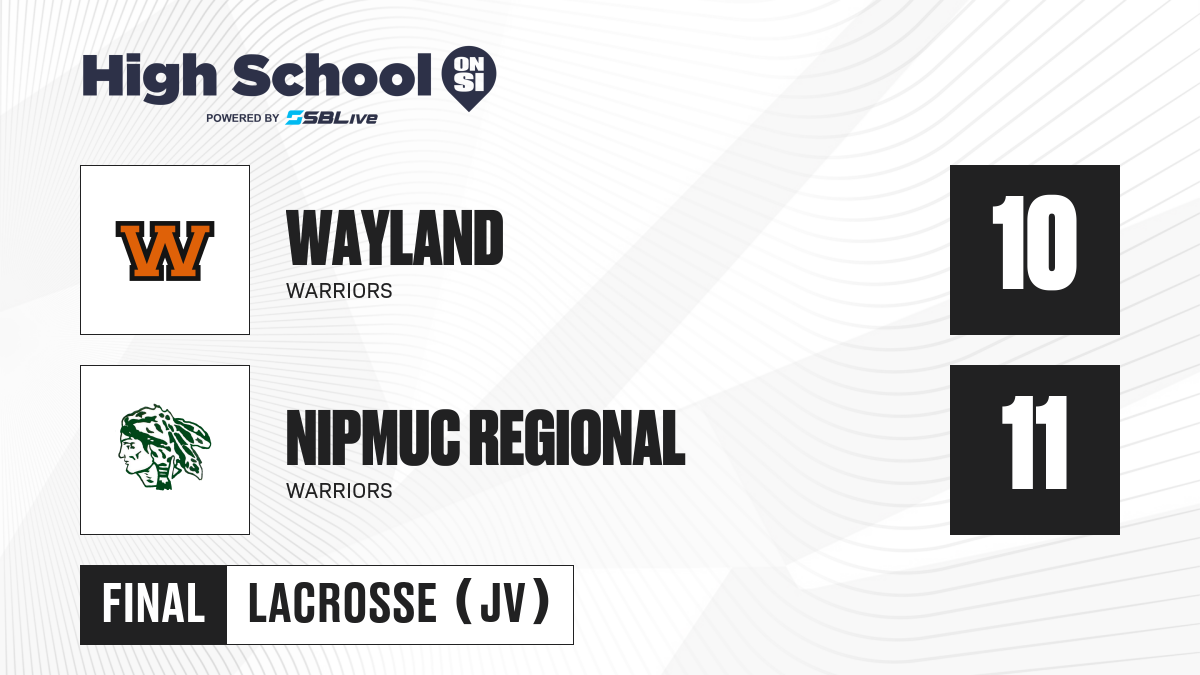 High School ON SI
POWERED BY SBLive

W

WAYLAND
WARRIORS

10

NIPMUC REGIONAL
WARRIORS

11

FINAL LACROSSE (JV)